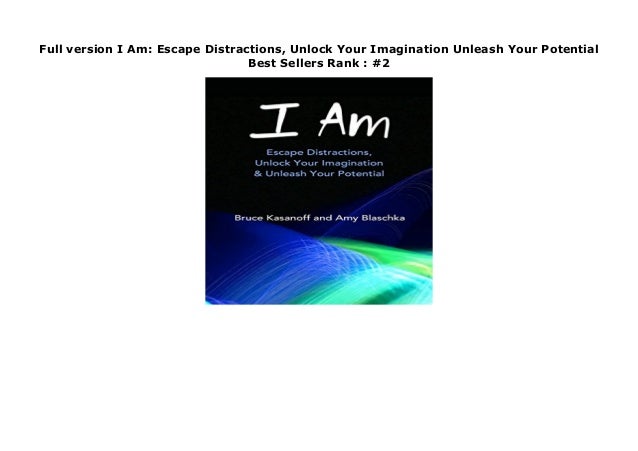 Full version I Am: Escape Distractions, Unlock Your Imagination Unleash Your Potential
Best Sellers Rank : #2

I Am

Escape Distractions, Unlock Your Imagination & Unleash Your Potential

Bruce Kasanoff and Amy Blaschka